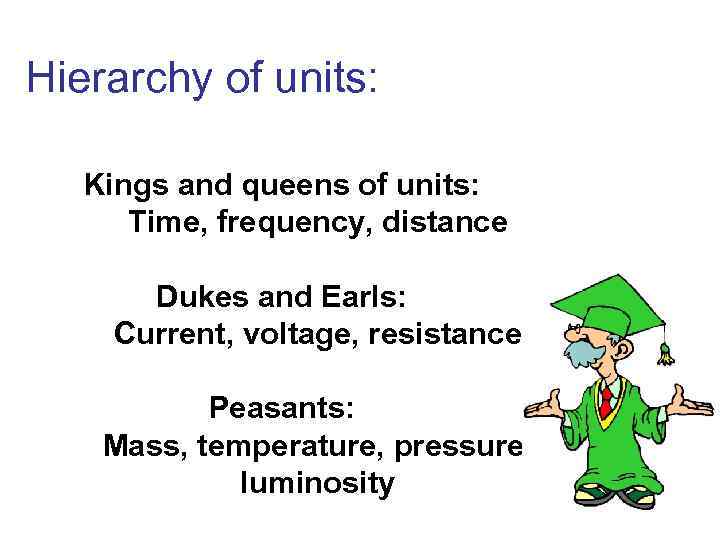 Hierarchy of units:

Kings and queens of units:
Time, frequency, distance

Dukes and Earls:
Current, voltage, resistance

Peasants:
Mass, temperature, pressure
luminosity